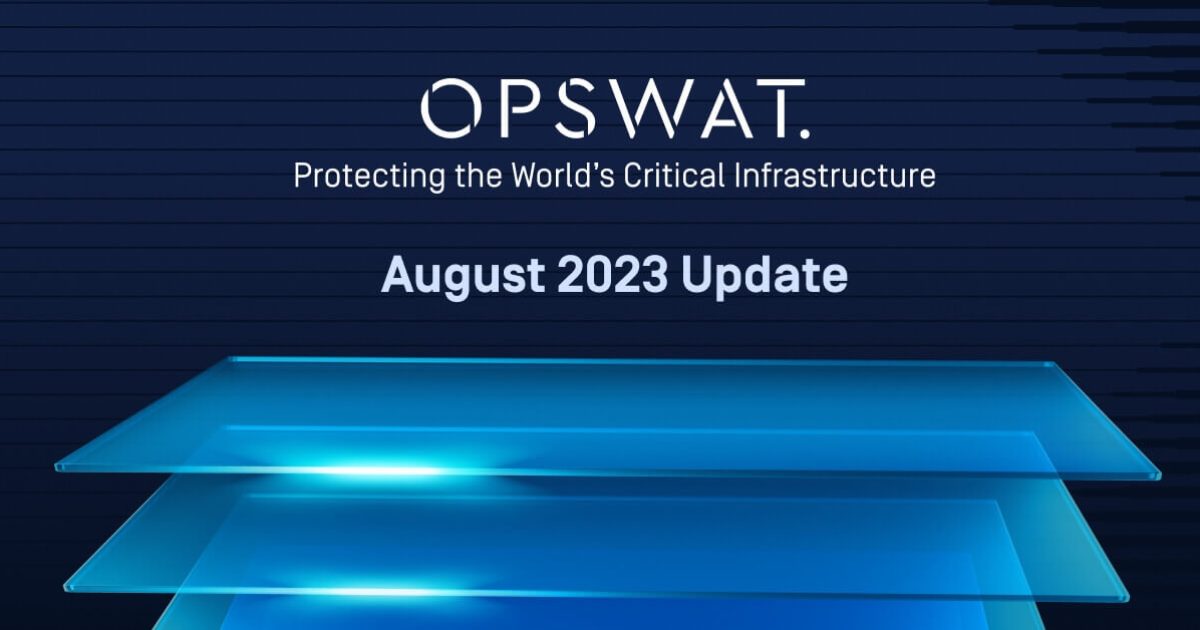 OPSWAT.
Protecting the World's Critical Infrastructure

August 2023 Update